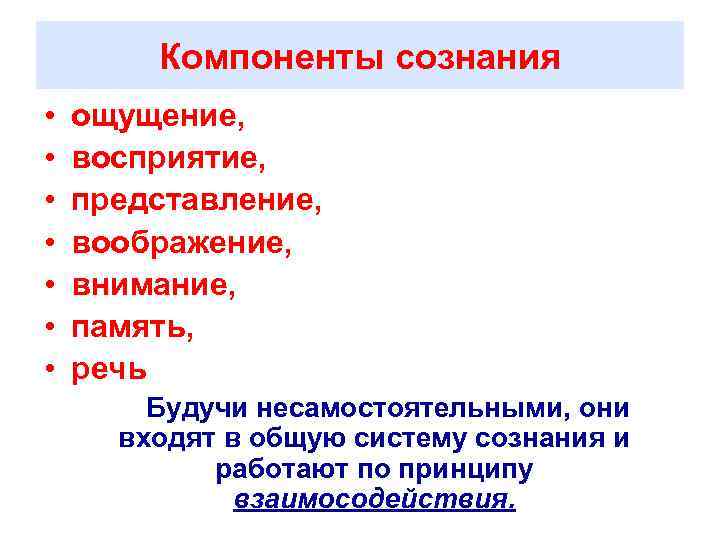 Компоненты сознания

• ощущение,
• восприятие,
• представление,
• воображение,
• внимание,
• память,
• речь

Будучи несамостоятельными, они входят в общую систему сознания и работают по принципу взаимосодействия.